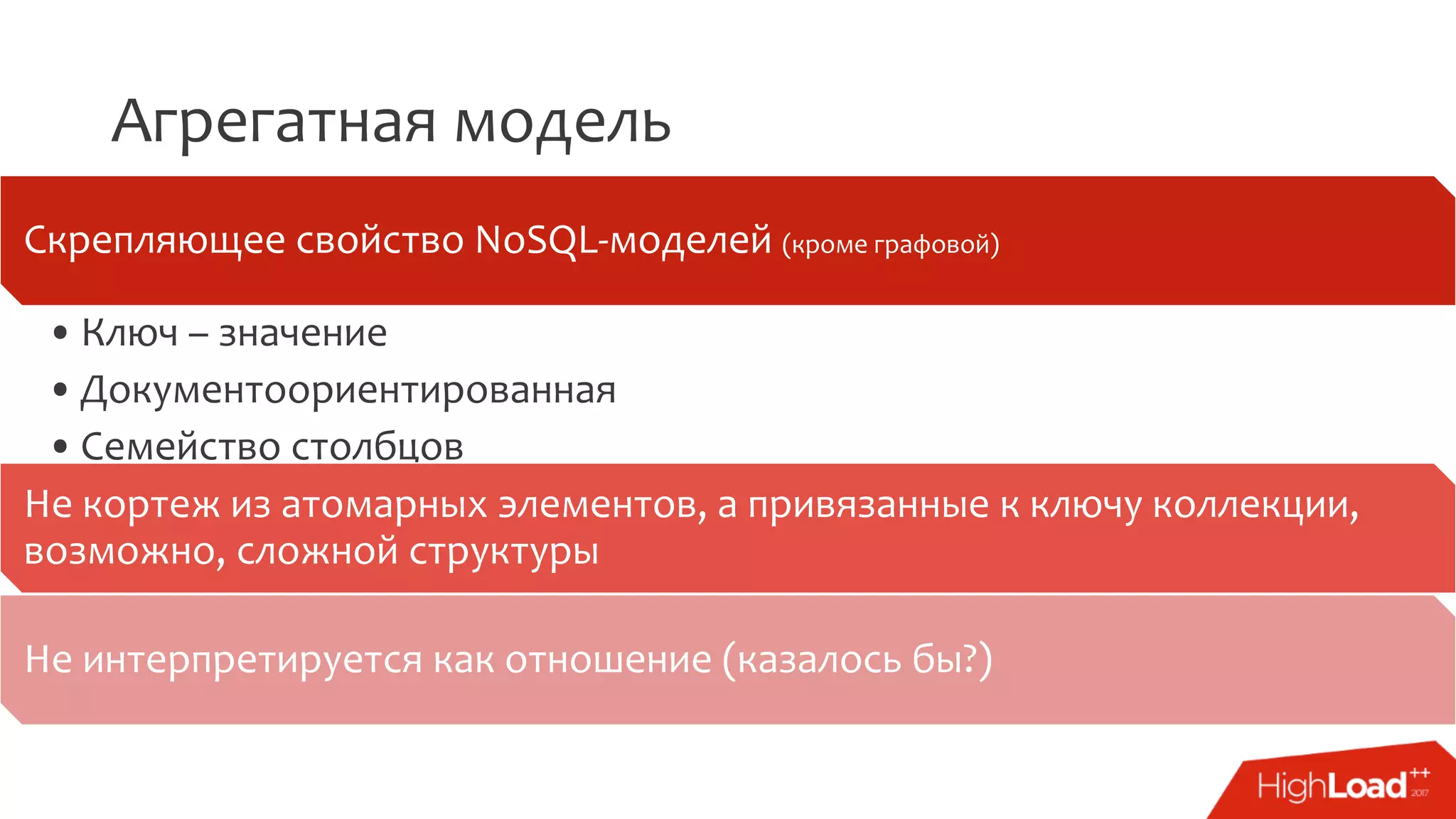 Агрегатная модель

Скрепляющее свойство NoSQL-моделей (кроме графовой)

• Ключ – значение
• Документоориентированная
• Семейство столбцов

Не кортеж из атомарных элементов, а привязанные к ключу коллекции, возможно, сложной структуры

Не интерпретируется как отношение (казалось бы?)

HighLoad++ 2017